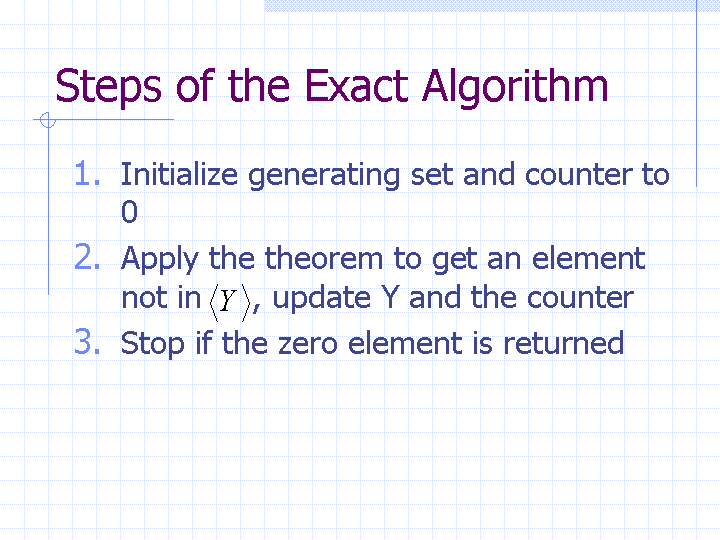 Steps of the Exact Algorithm

1. Initialize generating set and counter to 0
2. Apply the theorem to get an element not in $\langle Y \rangle$, update Y and the counter
3. Stop if the zero element is returned